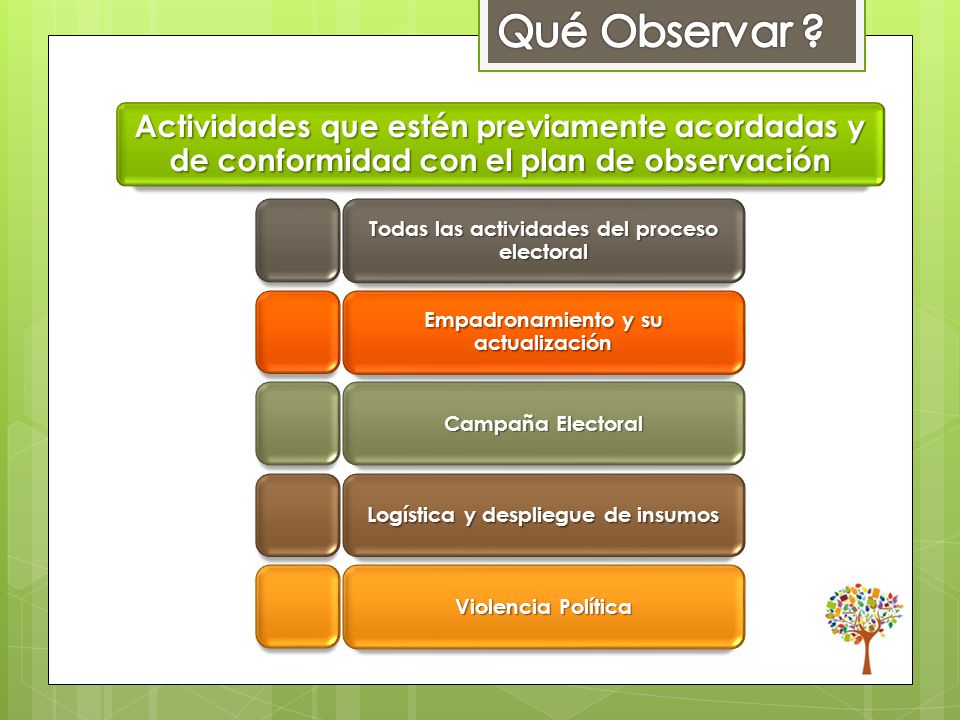 Qué Observar ?

Actividades que estén previamente acordadas y de conformidad con el plan de observación

Todas las actividades del proceso electoral

Empadronamiento y su actualización

Campaña Electoral

Logística y despliegue de insumos

Violencia Política